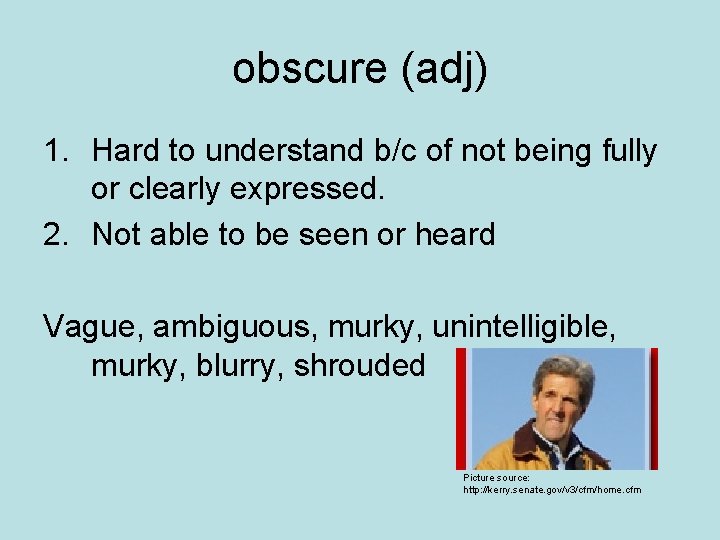 obscure (adj)

1. Hard to understand b/c of not being fully or clearly expressed.
2. Not able to be seen or heard

Vague, ambiguous, murky, unintelligible, murky, blurry, shrouded

Picture source:
http://kerry.senate.gov/v3/cfm/home.cfm